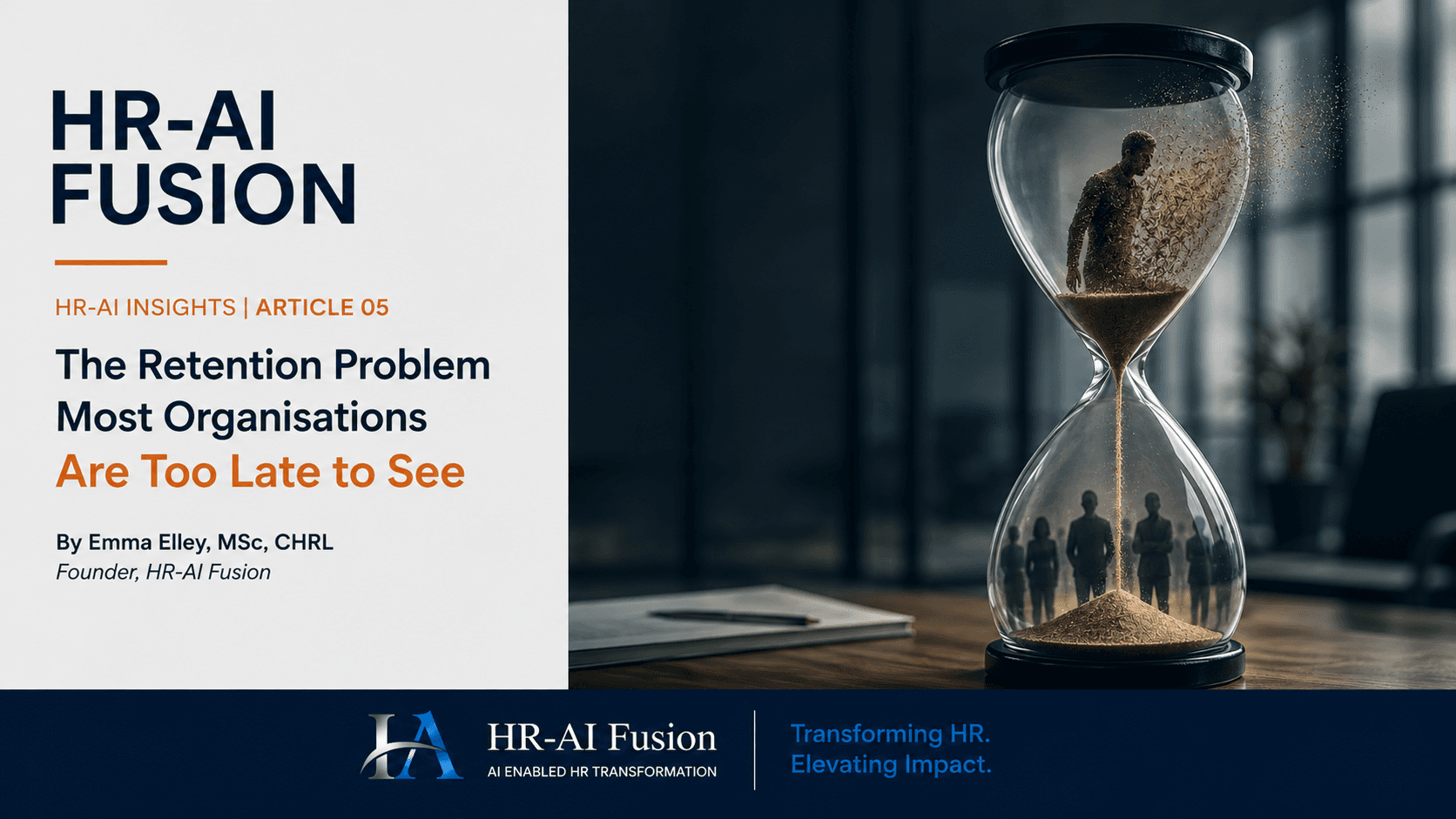 HR-AI FUSION

HR-AI INSIGHTS | ARTICLE 05

The Retention Problem Most Organisations Are Too Late to See

By Emma Elley, MSc, CHRL
Founder, HR-AI Fusion

HA

HR-AI Fusion
AI ENABLED HR TRANSFORMATION

Transforming HR.
Elevating Impact.